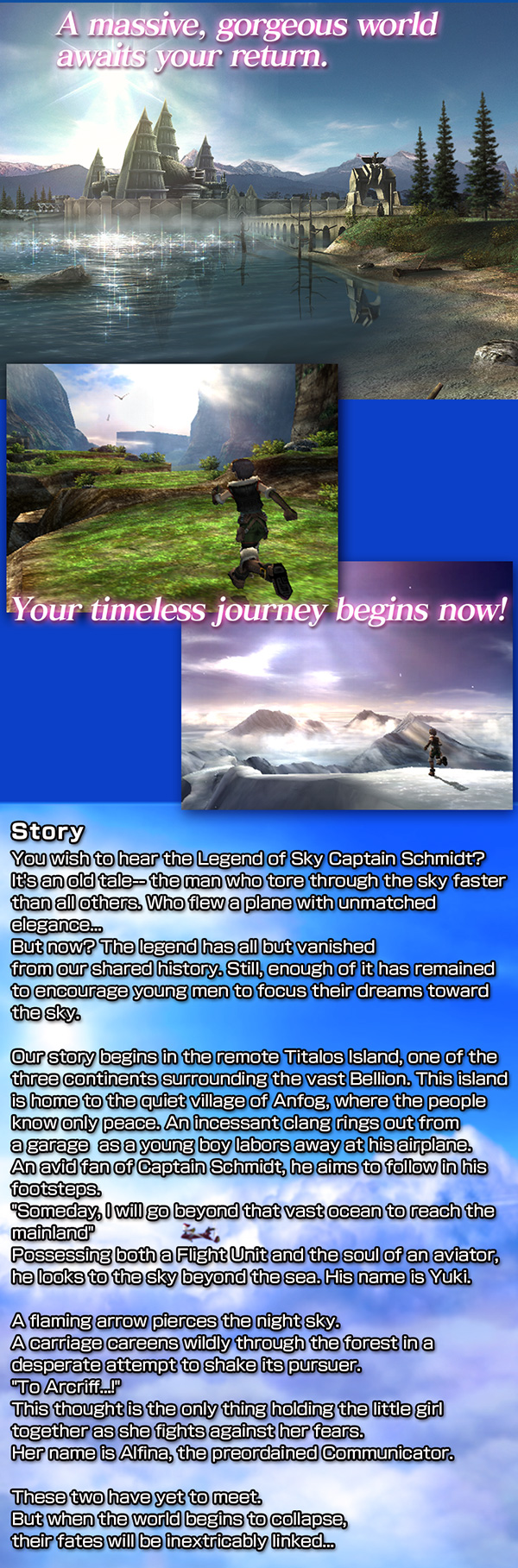 A massive, gorgeous world awaits your return.

Your timeless journey begins now!

Story

You wish to hear the Legend of Sky Captain Schmidt? It's an old tale-- the man who tore through the sky faster than all others. Who flew a plane with unmatched elegance...
But now? The legend has all but vanished from our shared history. Still, enough of it has remained to encourage young men to focus their dreams toward the sky.

Our story begins in the remote Titalos Island, one of the three continents surrounding the vast Bellion. This island is home to the quiet village of Anfog, where the people know only peace. An incessant clang rings out from a garage as a young boy labors away at his airplane. An avid fan of Captain Schmidt, he aims to follow in his footsteps.
"Someday, I will go beyond that vast ocean to reach the mainland"
Possessing both a Flight Unit and the soul of an aviator, he looks to the sky beyond the sea. His name is Yuki.

A flaming arrow pierces the night sky.
A carriage careens wildly through the forest in a desperate attempt to shake its pursuer.
"To Arcriff...!"
This thought is the only thing holding the little girl together as she fights against her fears.
Her name is Alfina, the preordained Communicator.

These two have yet to meet.
But when the world begins to collapse, their fates will be inextricably linked...